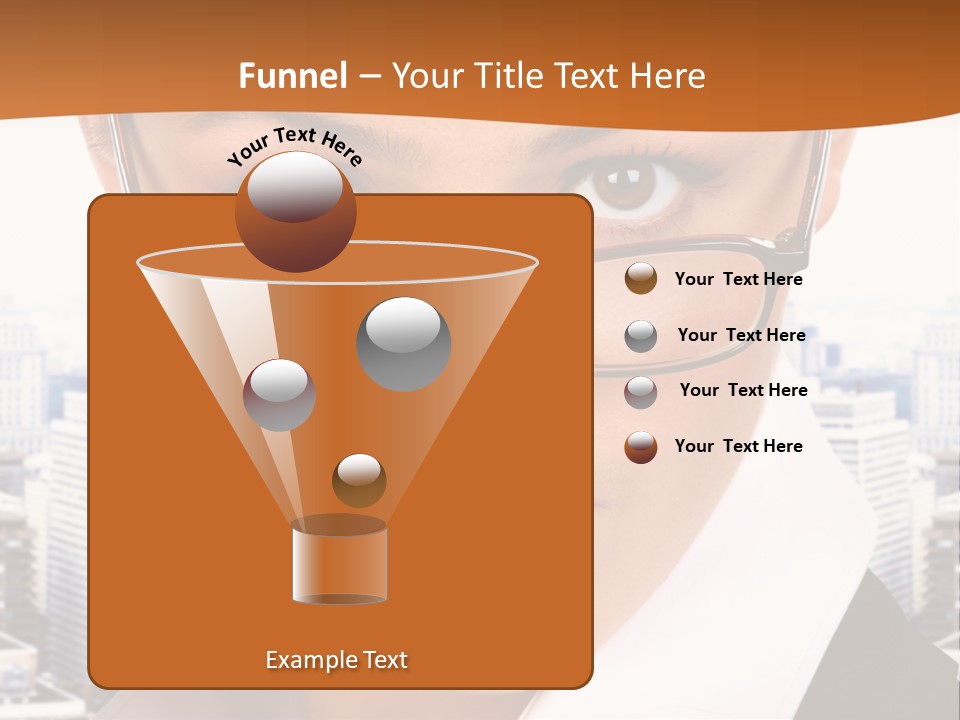 Funnel – Your Title Text Here

Your Text Here

Your Text Here

Your Text Here

Your Text Here

Your Text Here

Example Text